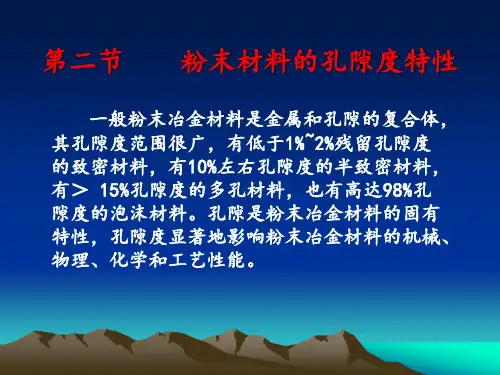 第二节　　粉末材料的孔隙度特性

一般粉末冶金材料是金属和孔隙的复合体，其孔隙度范围很广，有低于1%~2%残留孔隙度的致密材料，有10%左右孔隙度的半致密材料，有＞ 15%孔隙度的多孔材料，也有高达98%孔隙度的泡沫材料。孔隙是粉末冶金材料的固有特性，孔隙度显著地影响粉末冶金材料的机械、物理、化学和工艺性能。